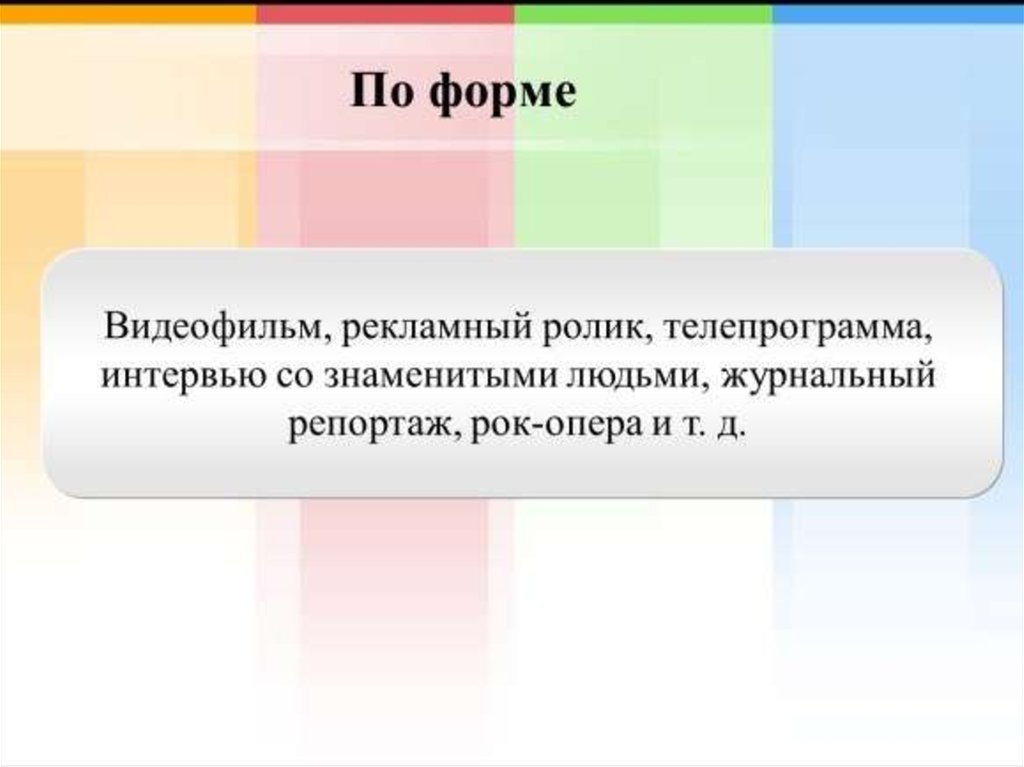 По форме

Видеофильм, рекламный ролик, телепрограмма, интервью со знаменитыми людьми, журнальный репортаж, рок-опера и т. д.